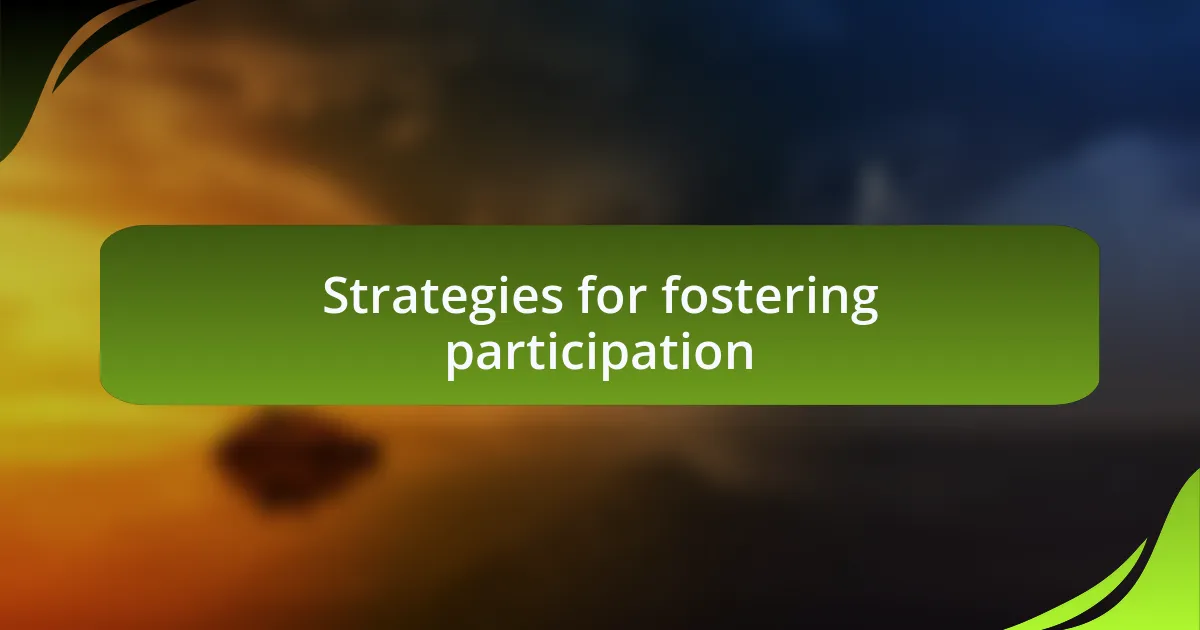 Strategies for fostering participation